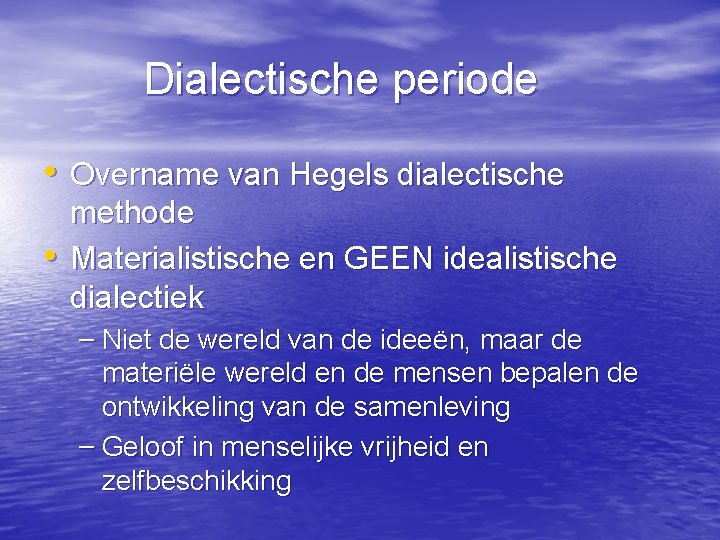 Dialectische periode

• Overname van Hegels dialectische methode
• Materialistische en GEEN idealistische dialectiek
– Niet de wereld van de ideeën, maar de materiële wereld en de mensen bepalen de ontwikkeling van de samenleving
– Geloof in menselijke vrijheid en zelfbeschikking